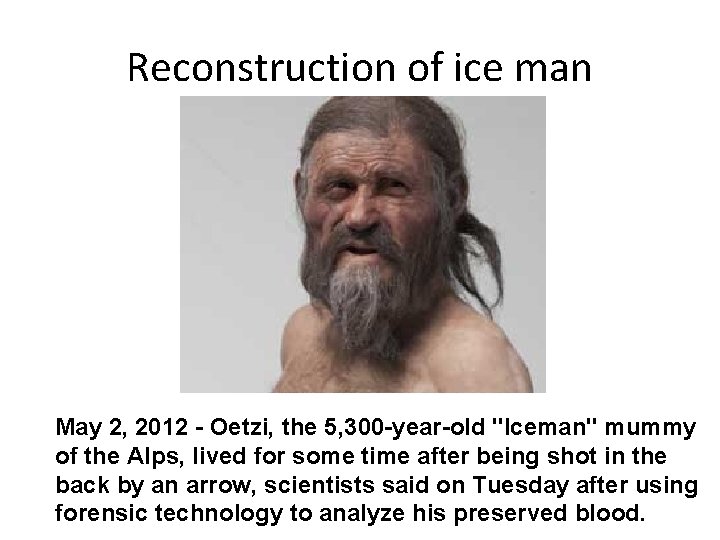 Reconstruction of ice man

May 2, 2012 - Oetzi, the 5,300-year-old "Iceman" mummy of the Alps, lived for some time after being shot in the back by an arrow, scientists said on Tuesday after using forensic technology to analyze his preserved blood.